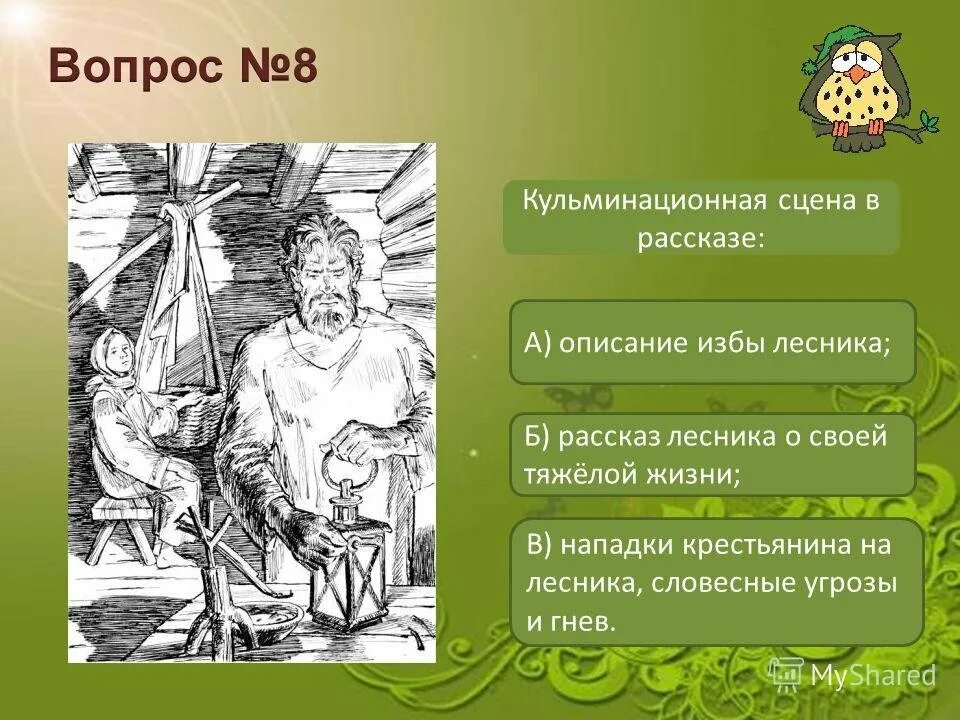 Вопрос №8

Кульминационная сцена в рассказе:

А) описание избы лесника;

Б) рассказ лесника о своей тяжёлой жизни;

В) нападки крестьянина на лесника, словесные угрозы и гнев.

MyShared